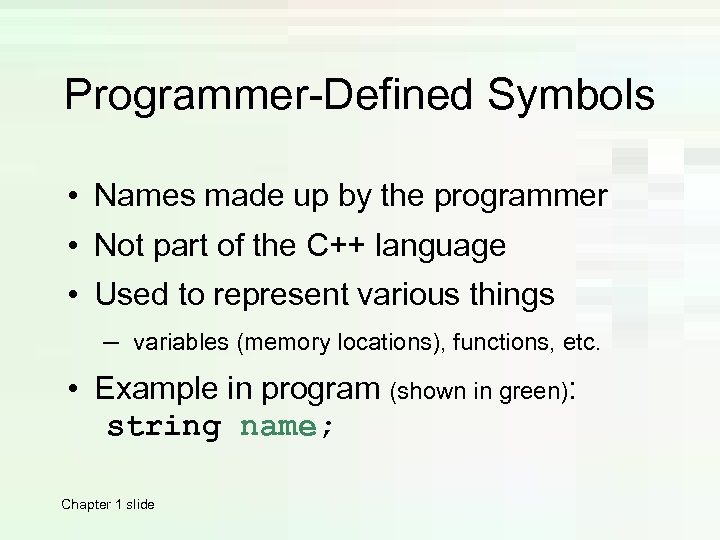 Programmer-Defined Symbols

• Names made up by the programmer
• Not part of the C++ language
• Used to represent various things
– variables (memory locations), functions, etc.
• Example in program (shown in green):
string name;

Chapter 1 slide